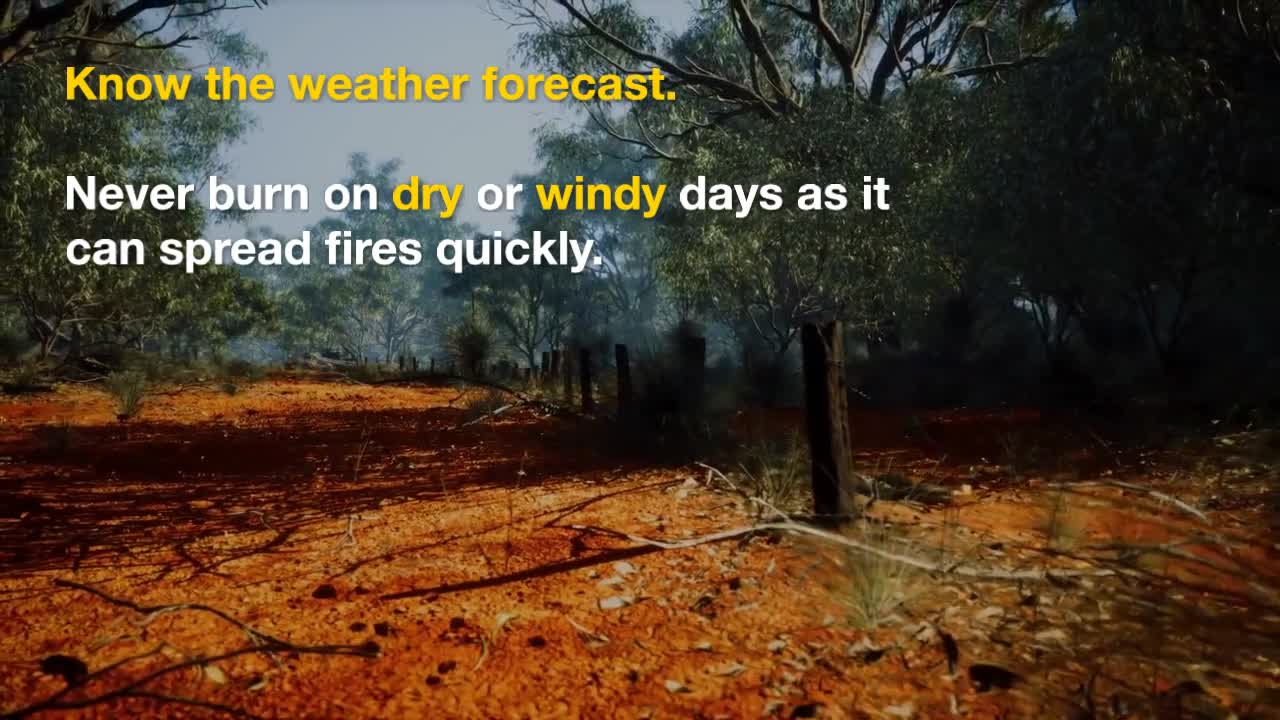 Know the weather forecast.

Never burn on dry or windy days as it can spread fires quickly.